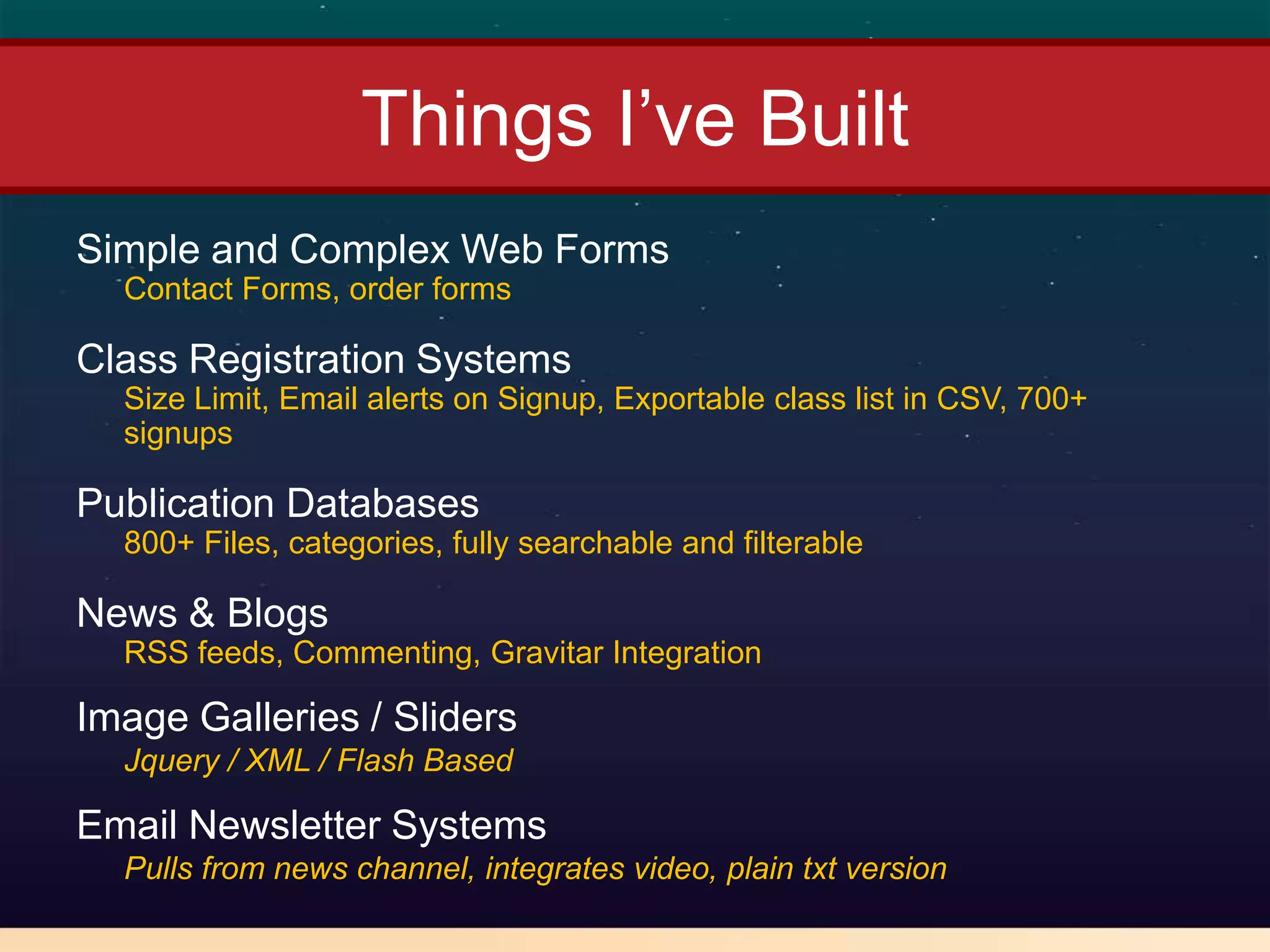 Things I’ve Built

Simple and Complex Web Forms

Contact Forms, order forms

Class Registration Systems

Size Limit, Email alerts on Signup, Exportable class list in CSV, 700+ signups

Publication Databases

800+ Files, categories, fully searchable and filterable

News & Blogs

RSS feeds, Commenting, Gravitar Integration

Image Galleries / Sliders

Jquery / XML / Flash Based

Email Newsletter Systems

Pulls from news channel, integrates video, plain txt version